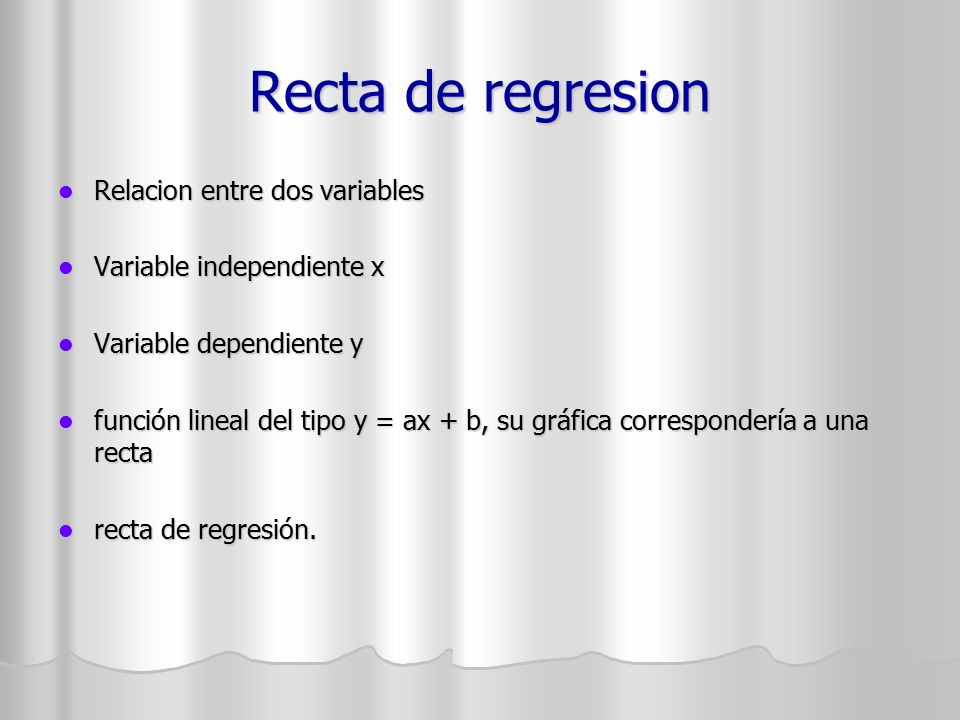 Recta de regresion

- Relacion entre dos variables
- Variable independiente x
- Variable dependiente y
- función lineal del tipo $y = ax + b$, su gráfica correspondería a una recta
- recta de regresión.